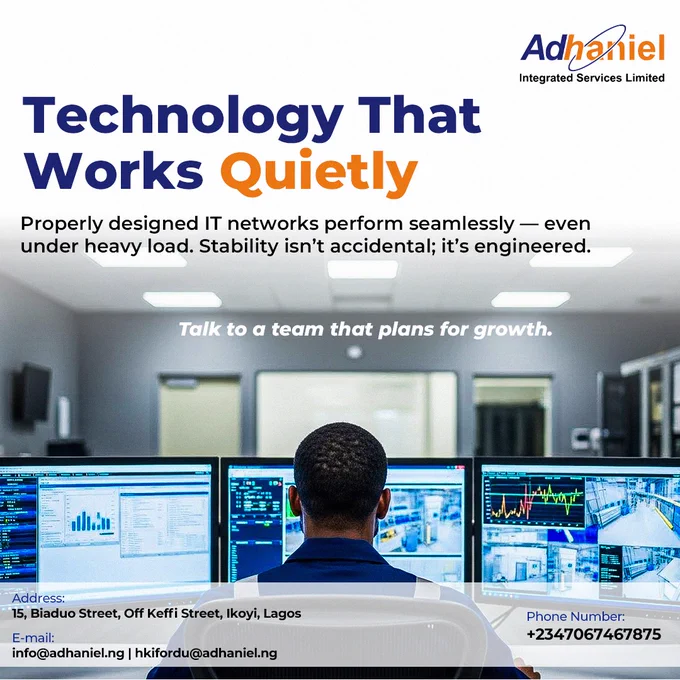 Adhaniel
Integrated Services Limited

Technology That Works Quietly

Properly designed IT networks perform seamlessly — even under heavy load. Stability isn't accidental; it's engineered.

Talk to a team that plans for growth.

Address:
15, Biaduo Street, Off Keffi Street, Ikoyi, Lagos

E-mail:
info@adhaniel.ng | hkifordu@adhaniel.ng

Phone Number:
+2347067467875